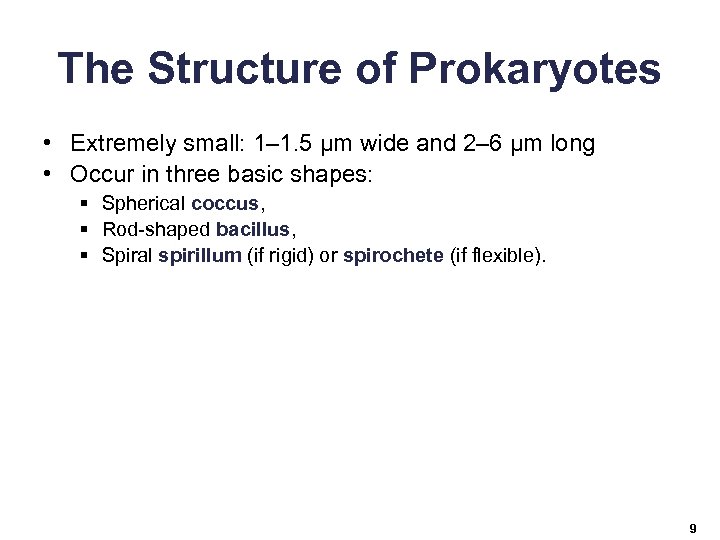 The Structure of Prokaryotes

• Extremely small: 1–1.5 µm wide and 2–6 µm long
• Occur in three basic shapes:
  ▪ Spherical coccus,
  ▪ Rod-shaped bacillus,
  ▪ Spiral spirillum (if rigid) or spirochete (if flexible).

9